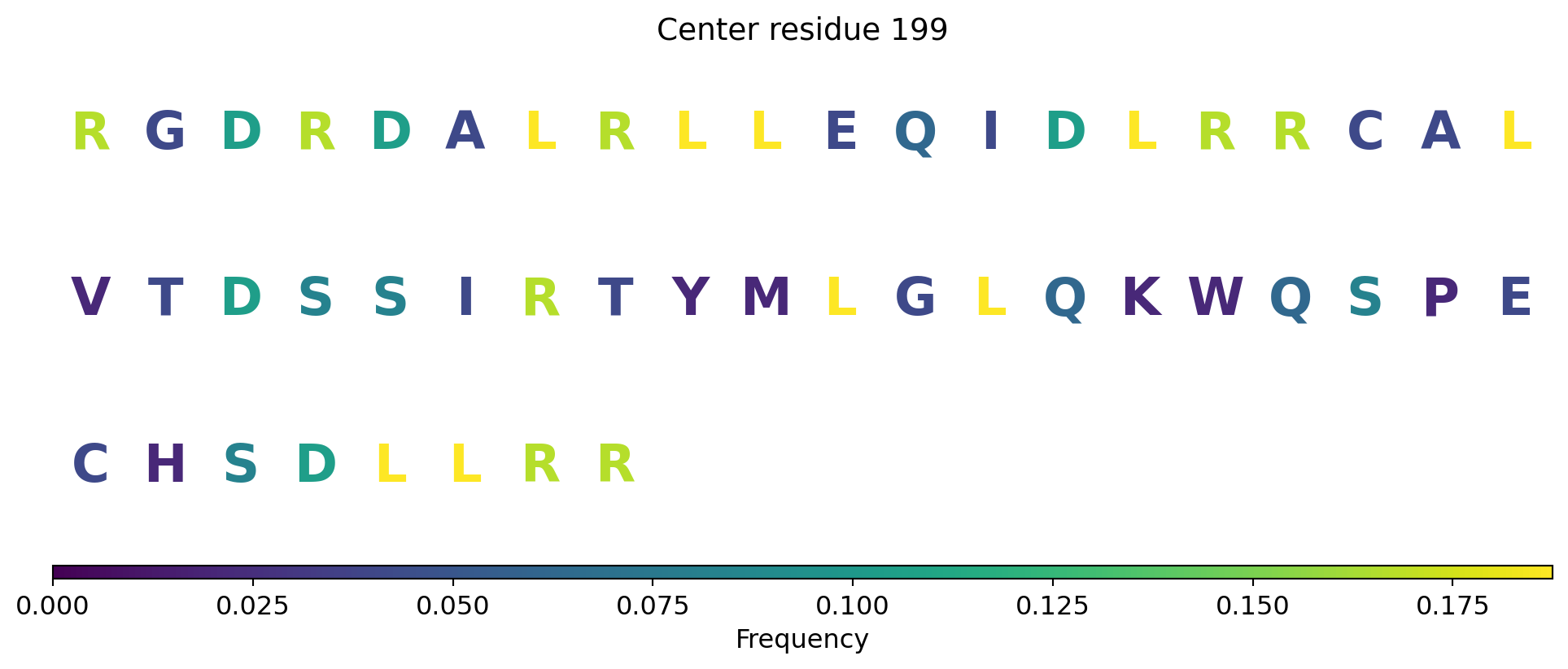 Center residue 199

R G D R D A L R L L E Q I D L R R C A L

V T D S S I R T Y M L G L Q K W Q S P E

C H S D L L R R

0.000 0.025 0.050 0.075 0.100 0.125 0.150 0.175

Frequency